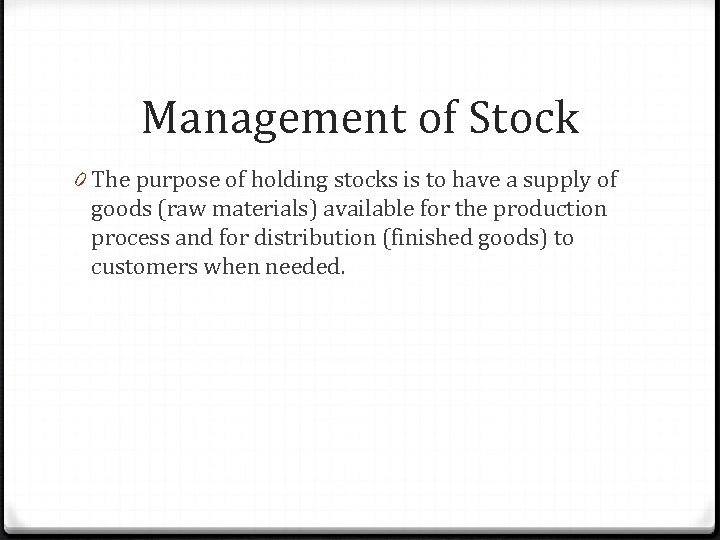 Management of Stock

0 The purpose of holding stocks is to have a supply of goods (raw materials) available for the production process and for distribution (finished goods) to customers when needed.